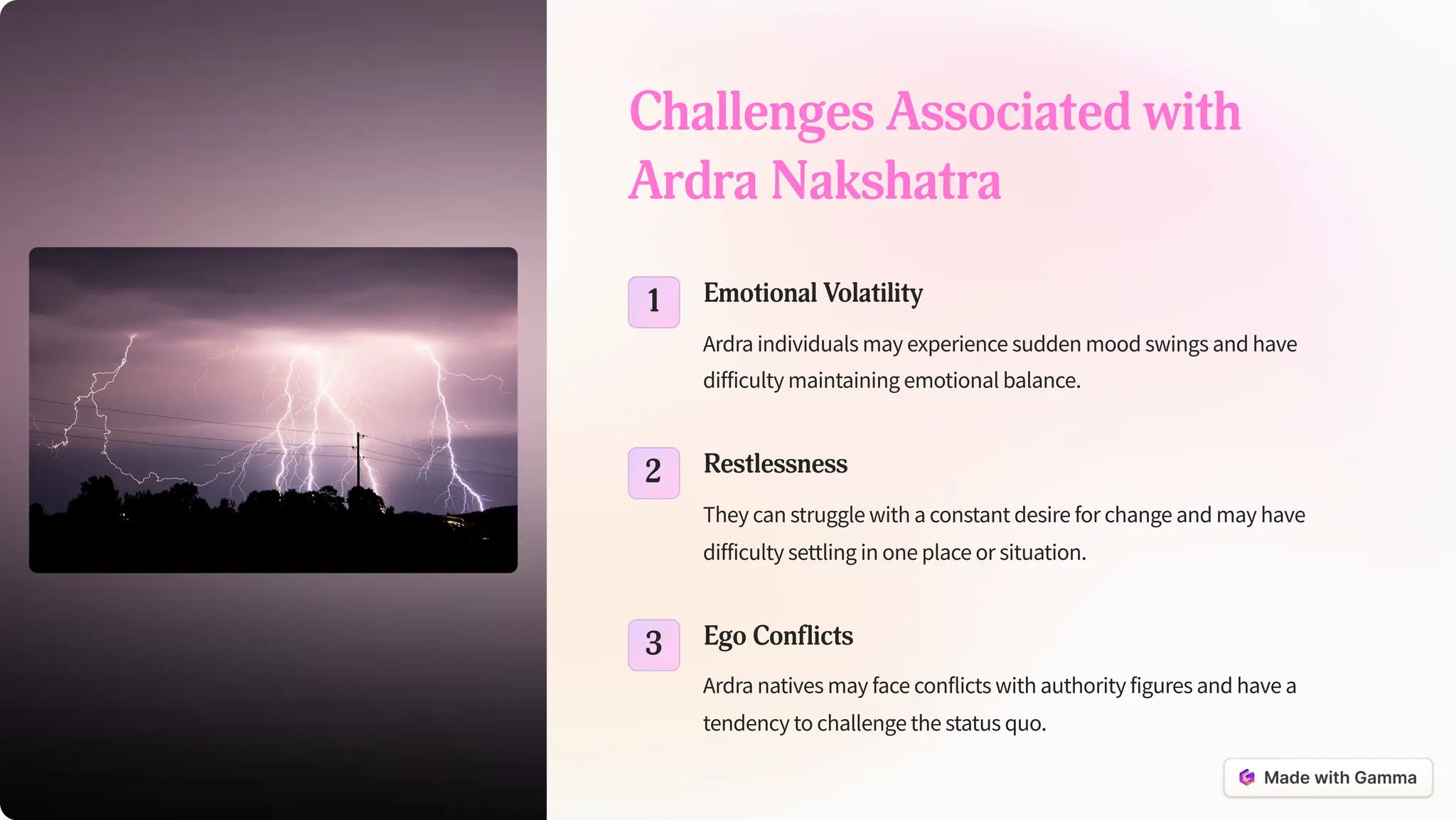 Challenges Associated with Ardra Nakshatra

1

Emotional Volatility

Ardra individuals may experience sudden mood swings and have difficulty maintaining emotional balance.

2

Restlessness

They can struggle with a constant desire for change and may have difficulty settling in one place or situation.

3

Ego Conflicts

Ardra natives may face conflicts with authority figures and have a tendency to challenge the status quo.

Made with Gamma